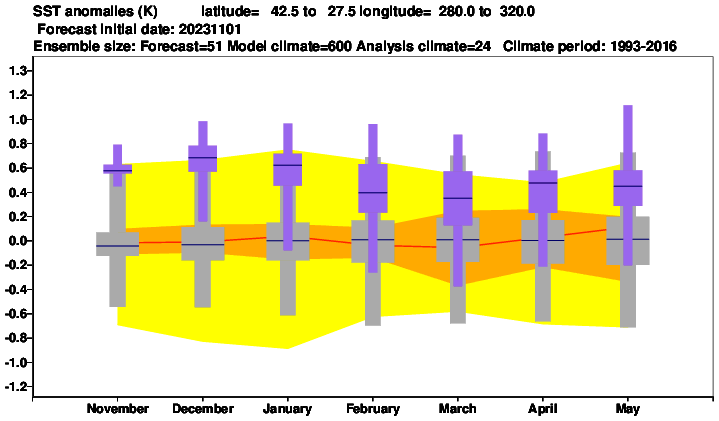 SST anomalies (K) latitude= 42.5 to 27.5 longitude= 280.0 to 320.0
Forecast initial date: 20231101
Ensemble size: Forecast=51 Model climate=600 Analysis climate=24 Climate period: 1993-2016

1.3
1.2
1.0
0.8
0.6
0.4
0.2
0.0
-0.2
-0.4
-0.6
-0.8
-1.0
-1.2

November December January February March April May